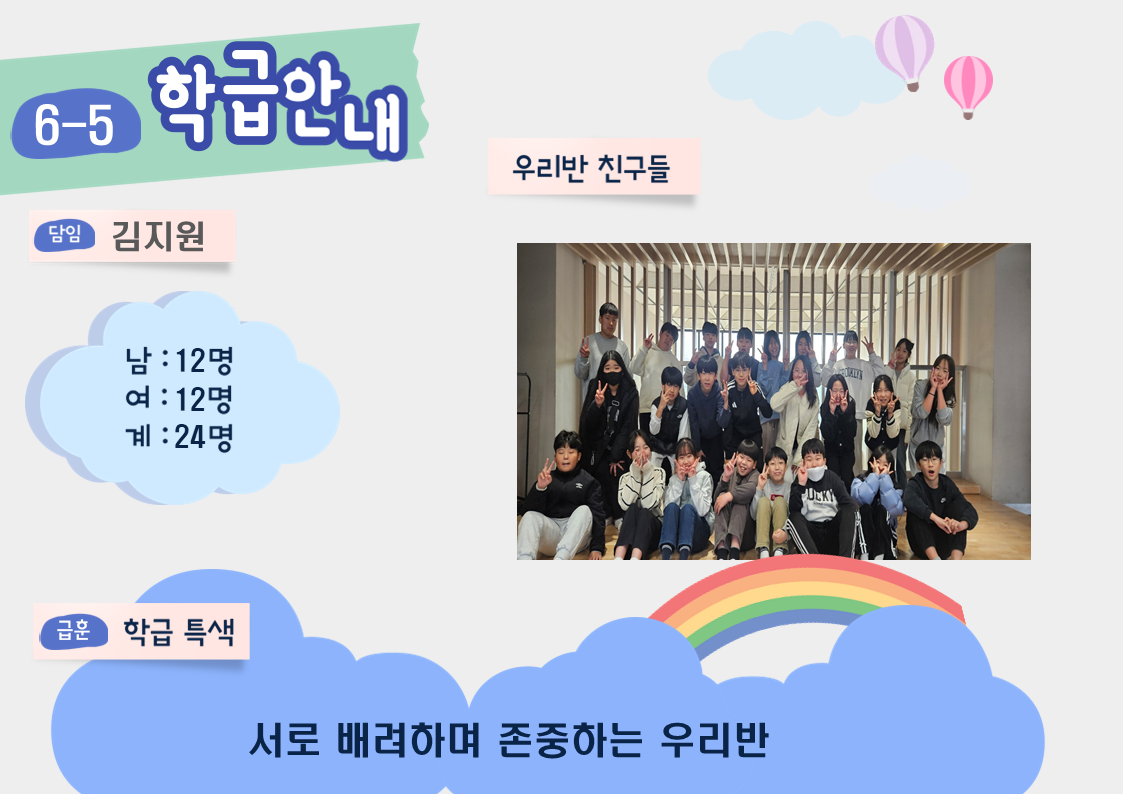 6-5 학급안내

우리반 친구들

담임 김지원

남 : 12명
여 : 12명
계 : 24명

급훈 학급 특색

서로 배려하며 존중하는 우리반